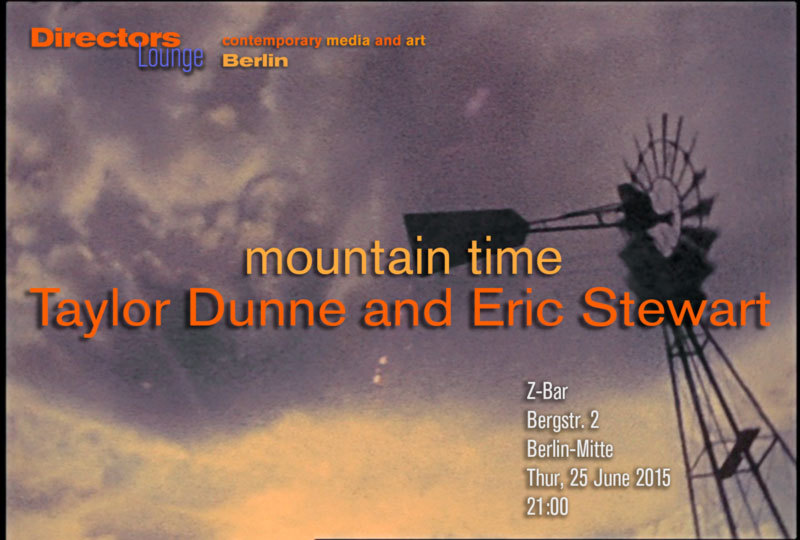 Directors Lounge contemporary media and art Berlin

mountain time
Taylor Dunne and Eric Stewart

Z-Bar
Bergstr. 2
Berlin-Mitte
Thur, 25 June 2015
21:00